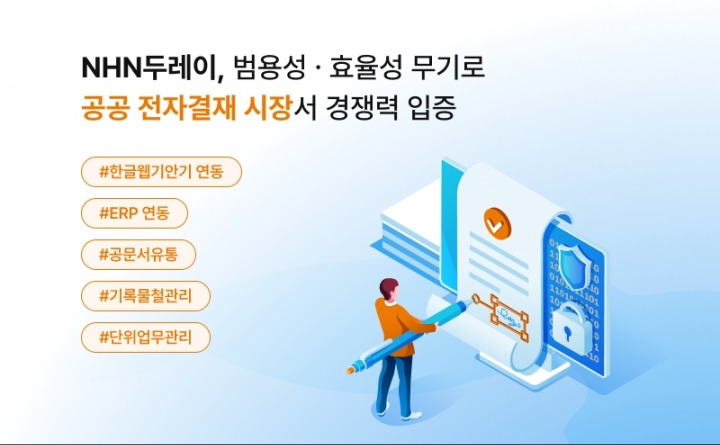 NHN두레이, 범용성 · 효율성 무기로
공공 전자결재 시장서 경쟁력 입증

#한글웹기안기 연동

#ERP 연동

#공문서유통

#기록물철관리

#단위업무관리